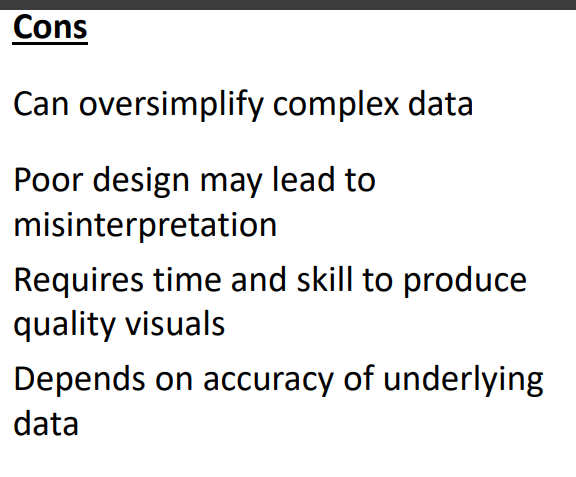 Cons

Can oversimplify complex data

Poor design may lead to misinterpretation

Requires time and skill to produce quality visuals

Depends on accuracy of underlying data